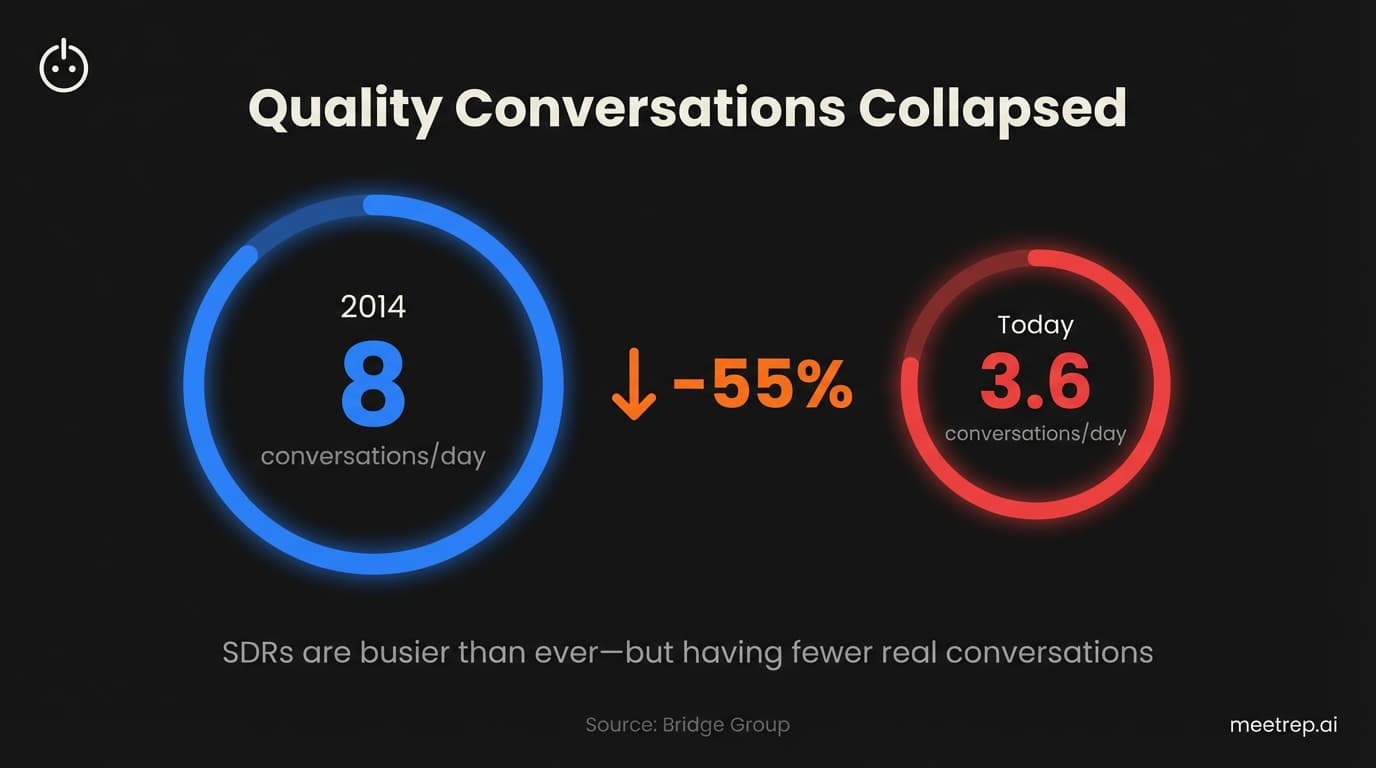 Quality Conversations Collapsed

2014
8
conversations/day

↓ -55%

Today
3.6
conversations/day

SDRs are busier than ever—but having fewer real conversations

Source: Bridge Group

meetrep.ai